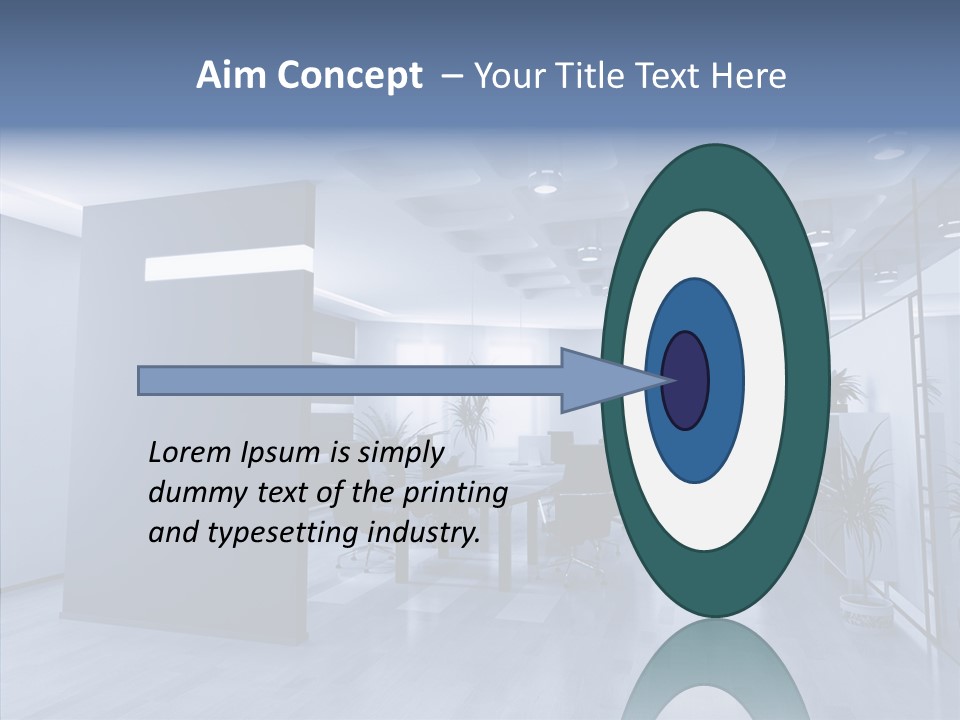 Aim Concept – Your Title Text Here

Lorem Ipsum is simply dummy text of the printing and typesetting industry.